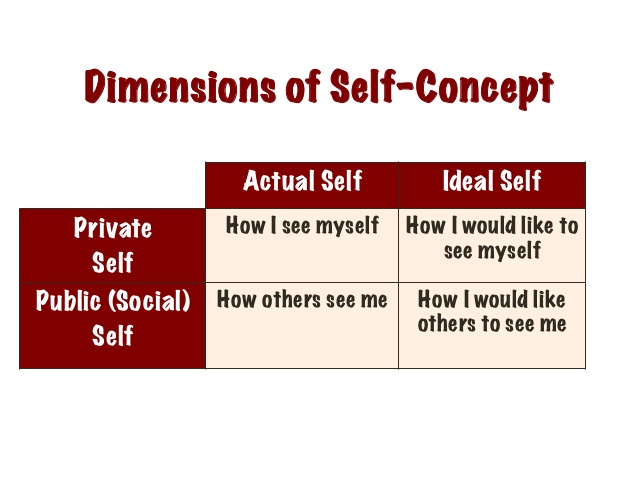 Dimensions of Self-Concept

| | Actual Self | Ideal Self |
|---|---|---|
| Private Self | How I see myself | How I would like to see myself |
| Public (Social) Self | How others see me | How I would like others to see me |